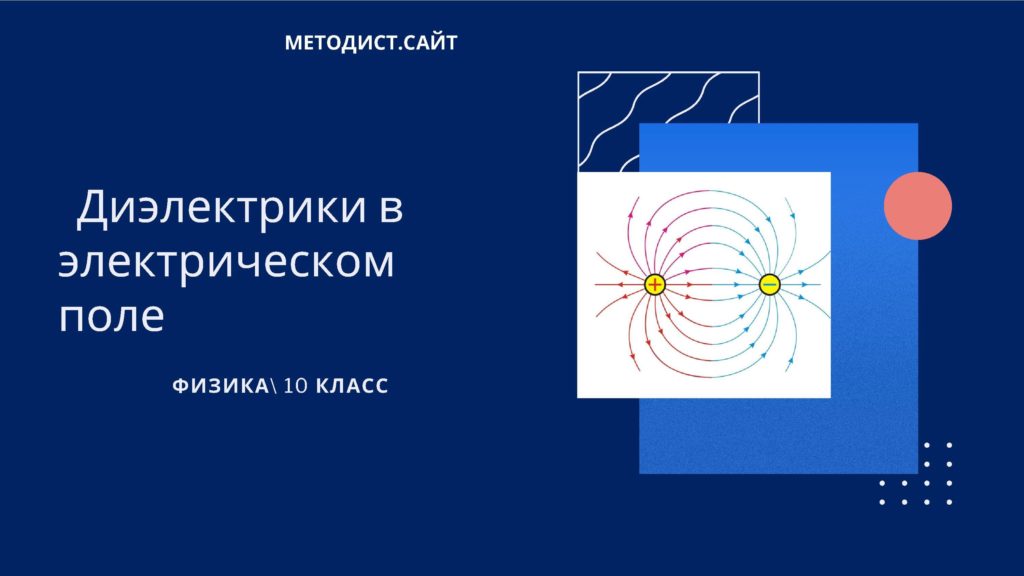 МЕТОДИСТ.САЙТ

Диэлектрики в электрическом поле

ФИЗИКА\ 10 КЛАСС

+

−